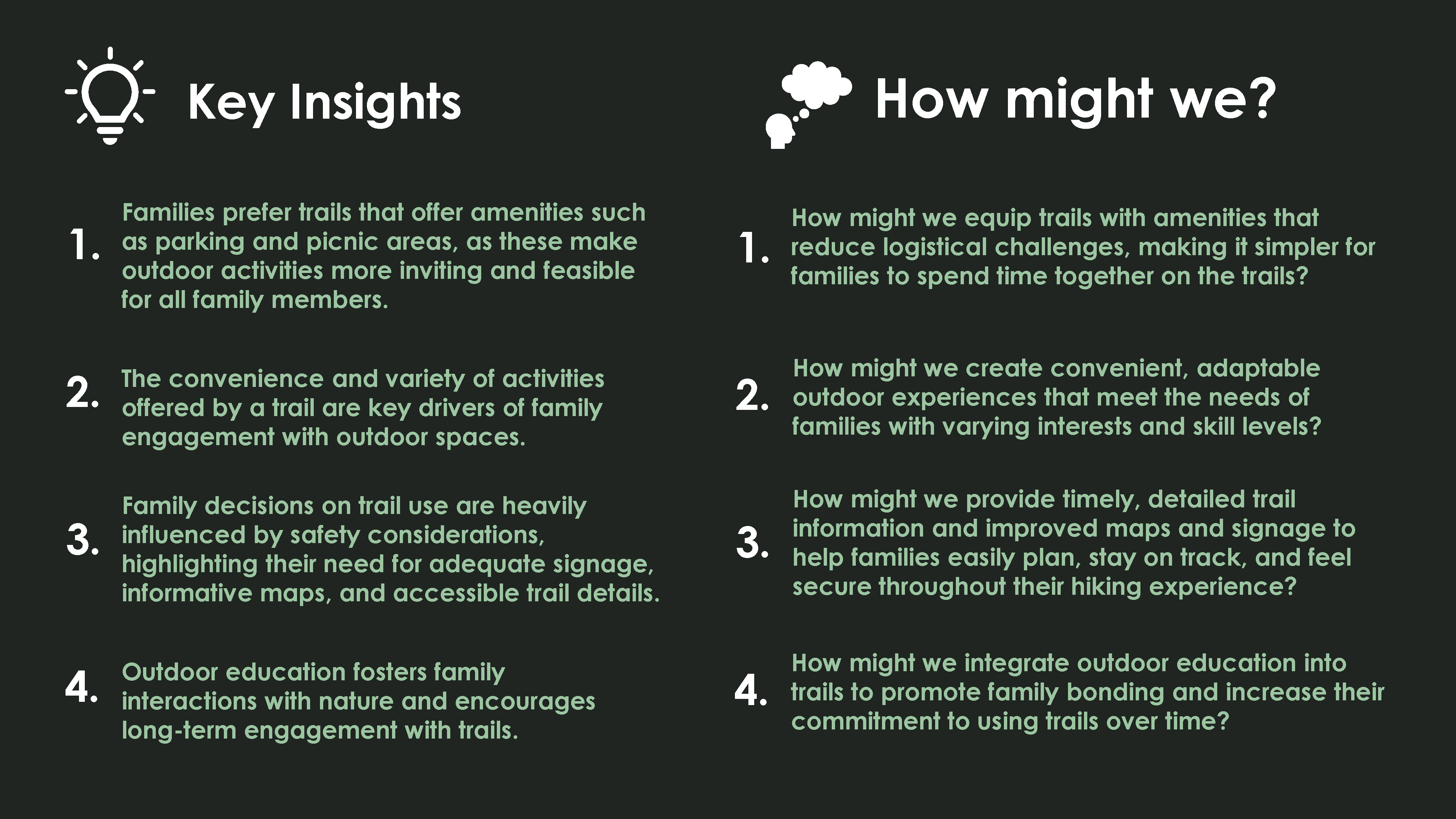 Key Insights

1. Families prefer trails that offer amenities such as parking and picnic areas, as these make outdoor activities more inviting and feasible for all family members.

2. The convenience and variety of activities offered by a trail are key drivers of family engagement with outdoor spaces.

3. Family decisions on trail use are heavily influenced by safety considerations, highlighting their need for adequate signage, informative maps, and accessible trail details.

4. Outdoor education fosters family interactions with nature and encourages long-term engagement with trails.

How might we?

1. How might we equip trails with amenities that reduce logistical challenges, making it simpler for families to spend time together on the trails?

2. How might we create convenient, adaptable outdoor experiences that meet the needs of families with varying interests and skill levels?

3. How might we provide timely, detailed trail information and improved maps and signage to help families easily plan, stay on track, and feel secure throughout their hiking experience?

4. How might we integrate outdoor education into trails to promote family bonding and increase their commitment to using trails over time?